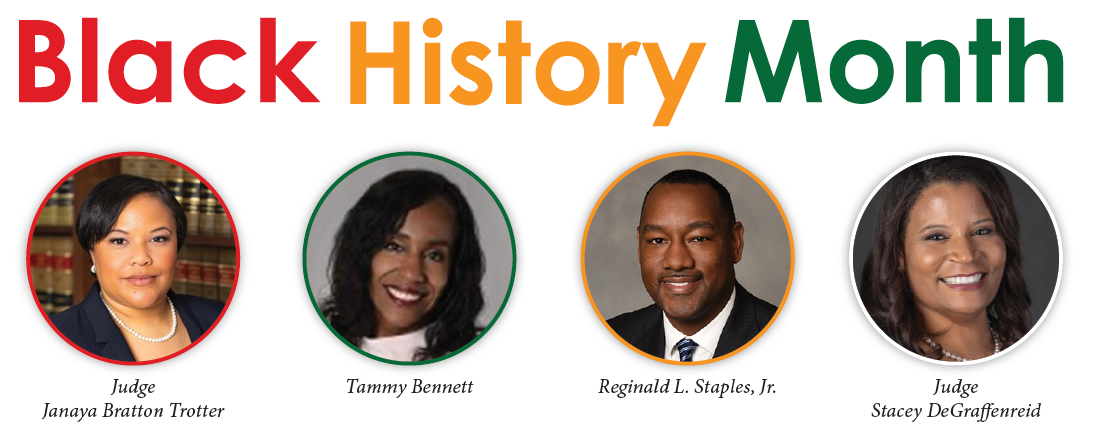 Black History Month

Judge
Janaya Bratton Trotter

Tammy Bennett

Reginald L. Staples, Jr.

Judge
Stacey DeGraffenreid